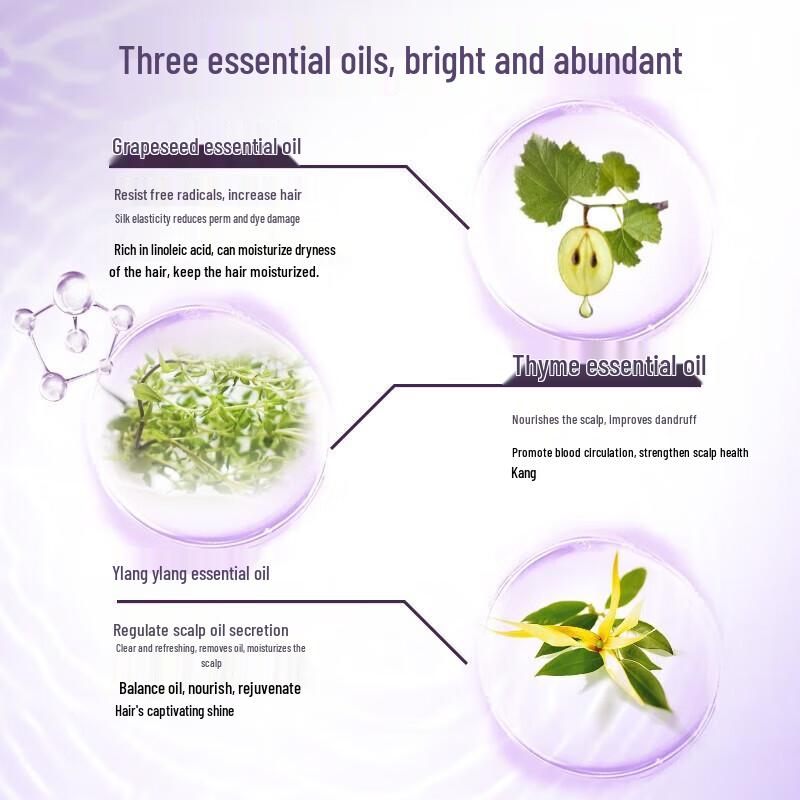 Three essential oils, bright and abundant

Grapeseed essential oil

Resist free radicals, increase hair

Silk elasticity reduces perm and dye damage

Rich in linoleic acid, can moisturize dryness of the hair, keep the hair moisturized.

Thyme essential oil

Nourishes the scalp, improves dandruff

Promote blood circulation, strengthen scalp health Kang

Ylang ylang essential oil

Regulate scalp oil secretion

Clear and refreshing, removes oil, moisturizes the scalp

Balance oil, nourish, rejuvenate

Hair's captivating shine